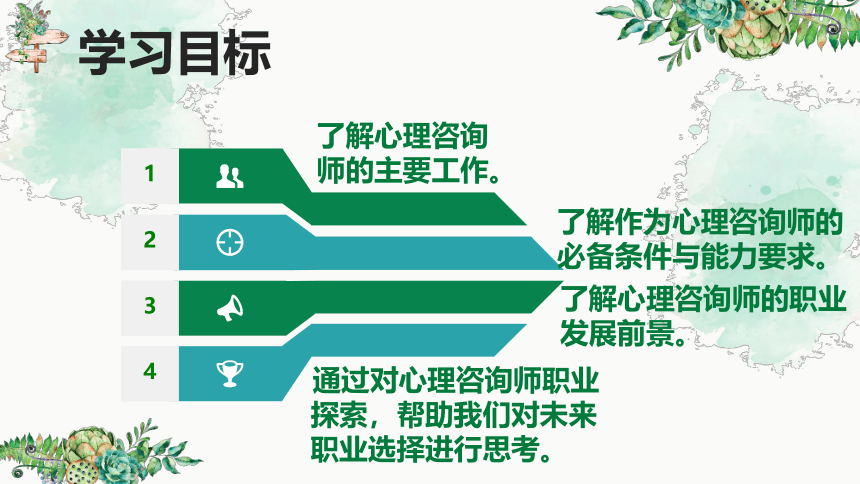 学习目标

1

了解心理咨询师的主要工作。

2

了解作为心理咨询师的必备条件与能力要求。

3

了解心理咨询师的职业发展前景。

4

通过对心理咨询师职业探索，帮助我们对未来职业选择进行思考。